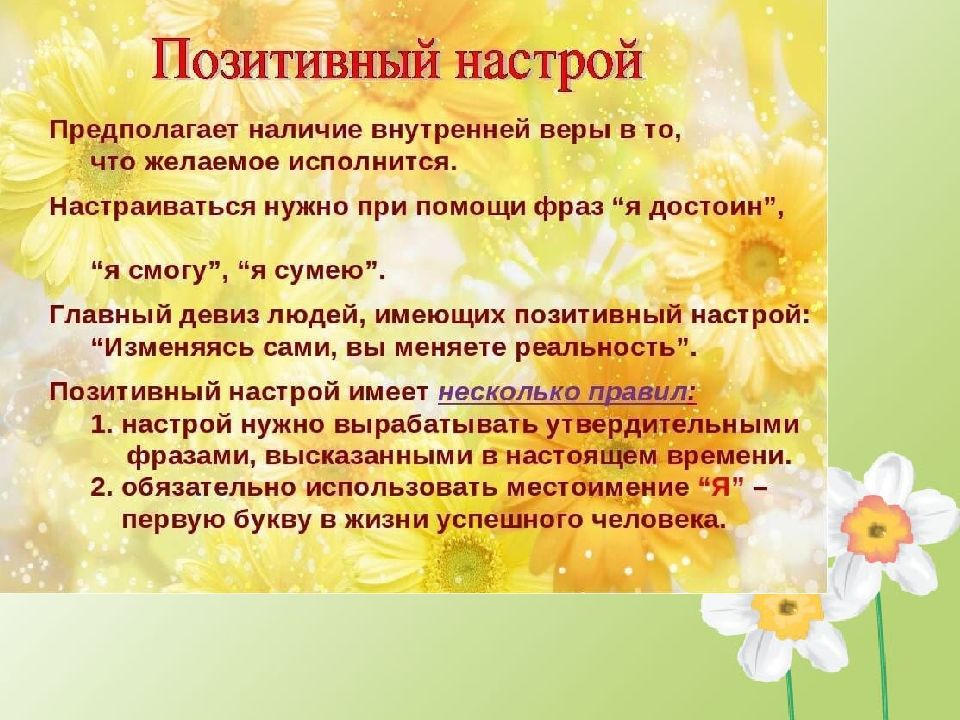 Позитивный настрой

Предполагает наличие внутренней веры в то, что желаемое исполнится.

Настраиваться нужно при помощи фраз “я достоин”,

“я смогу”, “я сумею”.

Главный девиз людей, имеющих позитивный настрой: “Изменяясь сами, вы меняете реальность”.

Позитивный настрой имеет несколько правил:
1. настрой нужно вырабатывать утвердительными фразами, высказанными в настоящем времени.
2. обязательно использовать местоимение “Я” – первую букву в жизни успешного человека.